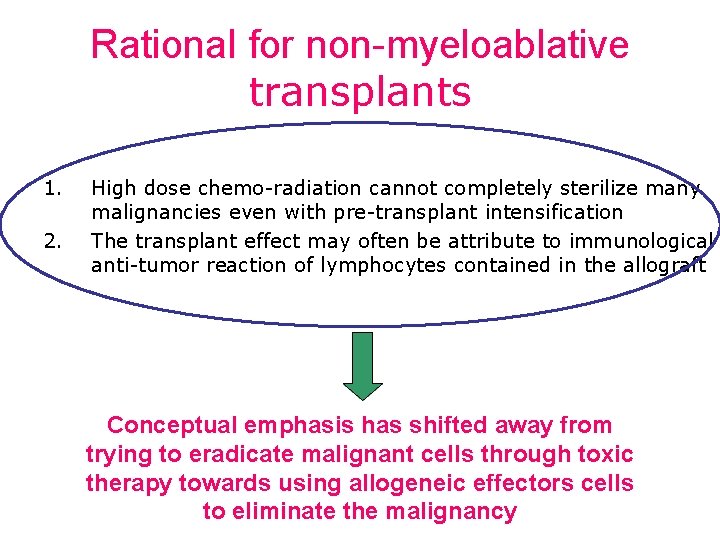 Rational for non-myeloablative transplants

1. High dose chemo-radiation cannot completely sterilize many malignancies even with pre-transplant intensification
2. The transplant effect may often be attribute to immunological anti-tumor reaction of lymphocytes contained in the allograft

Conceptual emphasis has shifted away from trying to eradicate malignant cells through toxic therapy towards using allogeneic effectors cells to eliminate the malignancy